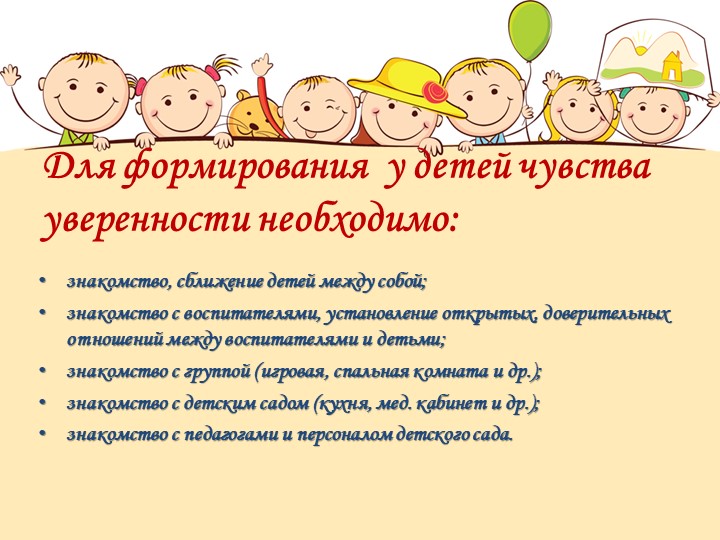 Для формирования у детей чувства уверенности необходимо:

• знакомство, сближение детей между собой;
• знакомство с воспитателями, установление открытых, доверительных отношений между воспитателями и детьми;
• знакомство с группой (игровая, спальная комната и др.);
• знакомство с детским садом (кухня, мед. кабинет и др.);
• знакомство с педагогами и персоналом детского сада.